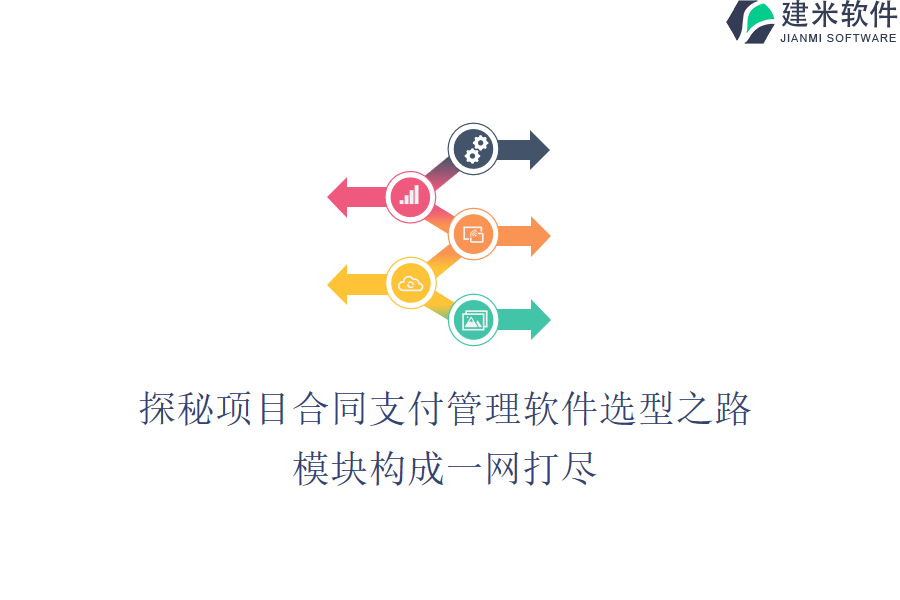 建米软件
JIANMI SOFTWARE

探秘项目合同支付管理软件选型之路
模块构成一网打尽